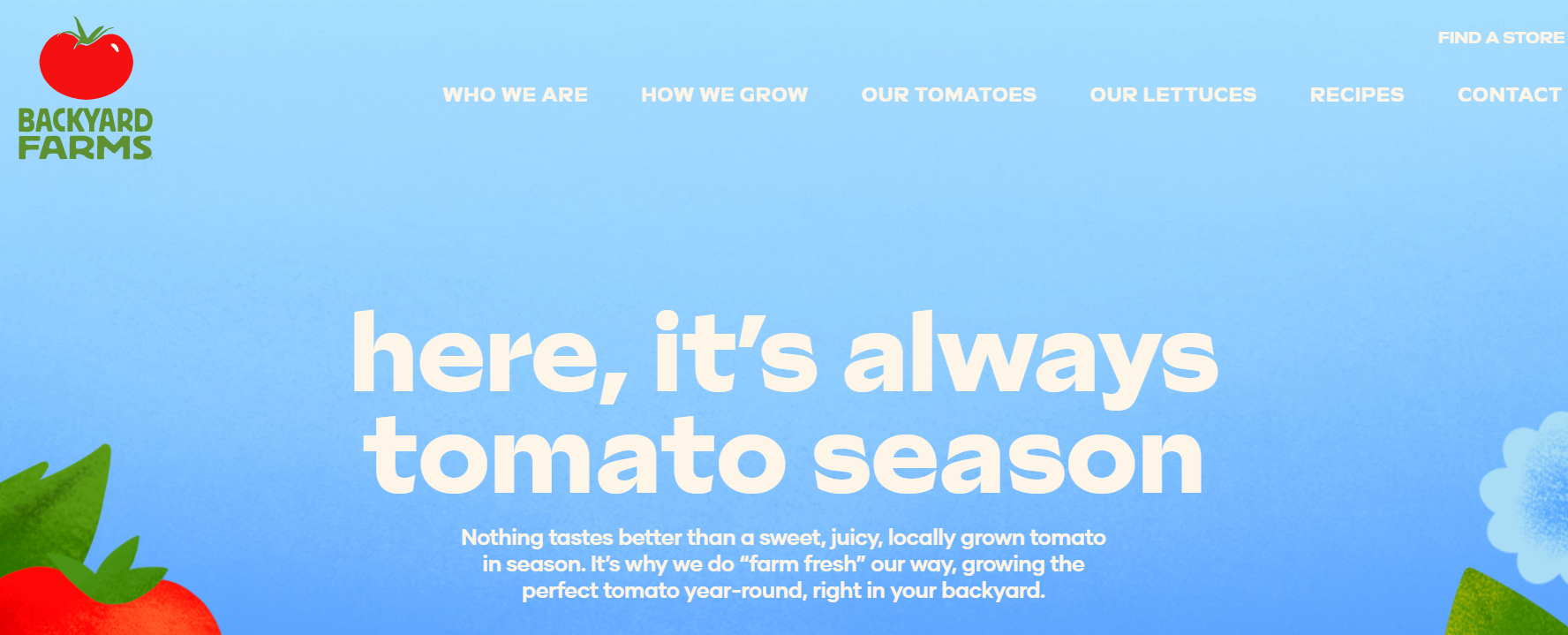 BACKYARD FARMS

FIND A STORE

WHO WE ARE HOW WE GROW OUR TOMATOES OUR LETTUCES RECIPES CONTACT

here, it's always tomato season

Nothing tastes better than a sweet, juicy, locally grown tomato in season. It's why we do "farm fresh" our way, growing the perfect tomato year-round, right in your backyard.